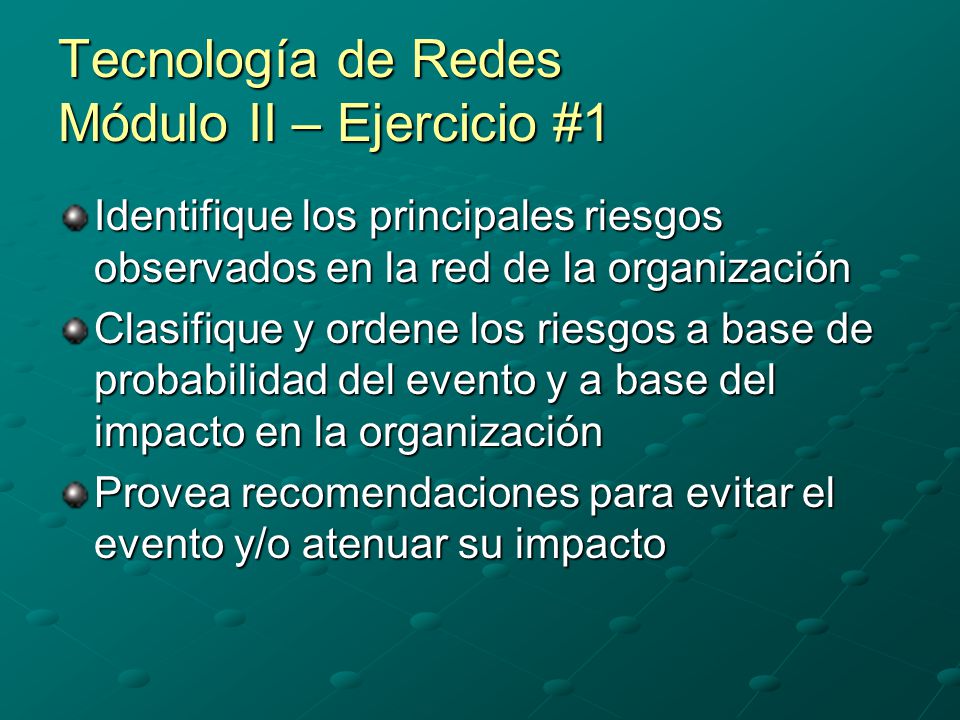 Tecnología de Redes
Módulo II – Ejercicio #1

Identifique los principales riesgos observados en la red de la organización

Clasifique y ordene los riesgos a base de probabilidad del evento y a base del impacto en la organización

Provea recomendaciones para evitar el evento y/o atenuar su impacto